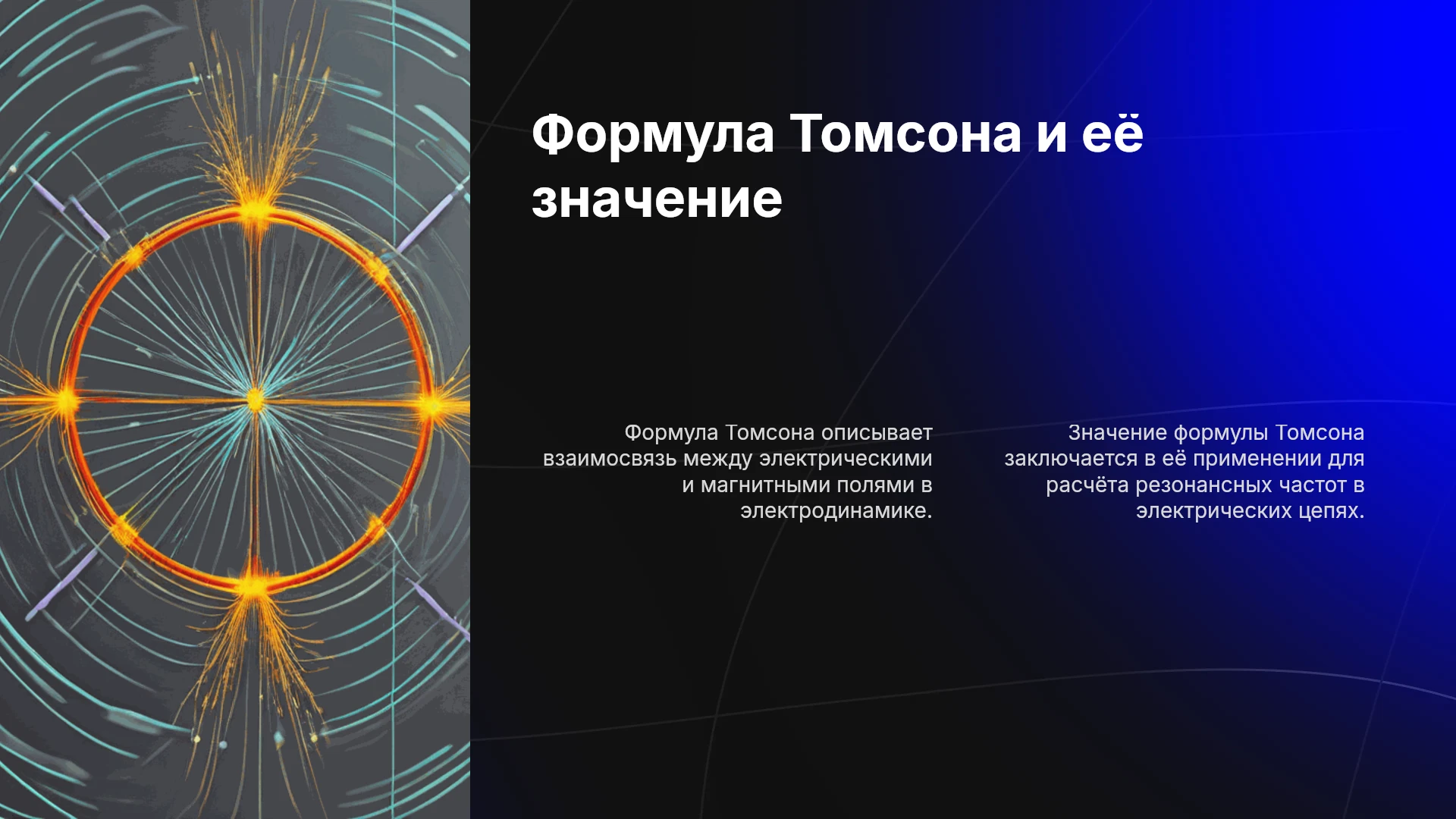 Формула Томсона и её значение

Формула Томсона описывает взаимосвязь между электрическими и магнитными полями в электродинамике.

Значение формулы Томсона заключается в её применении для расчёта резонансных частот в электрических цепях.